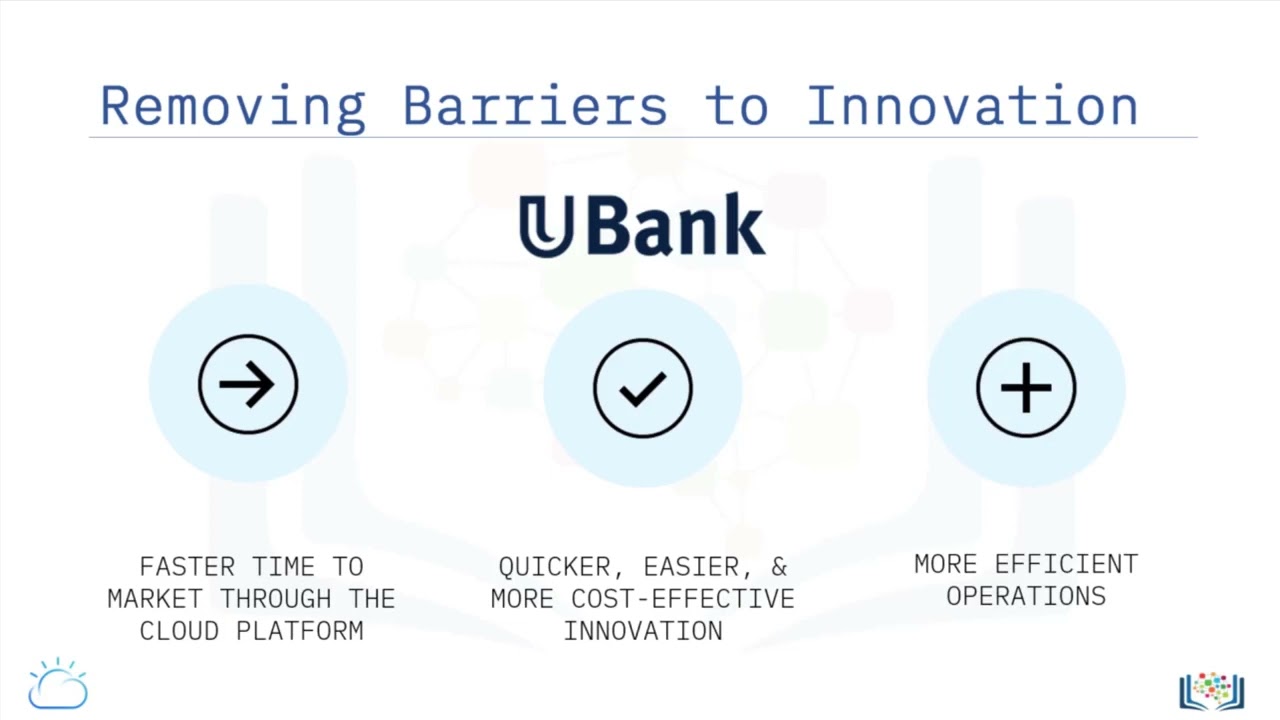 Removing Barriers to Innovation

UBank

FASTER TIME TO MARKET THROUGH THE CLOUD PLATFORM

QUICKER, EASIER, & MORE COST-EFFECTIVE INNOVATION

MORE EFFICIENT OPERATIONS